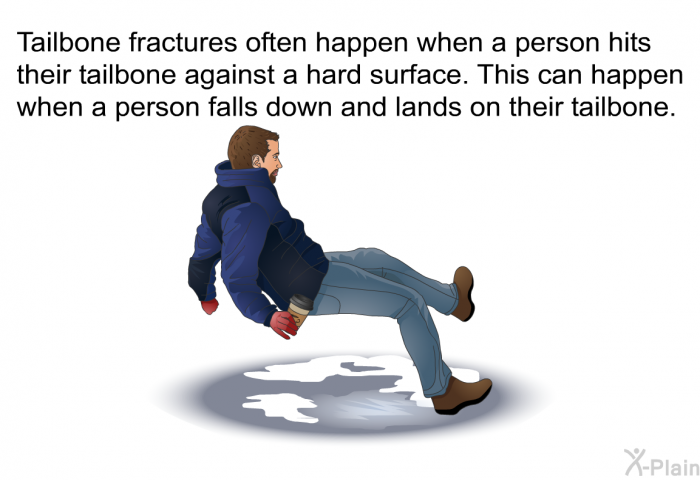 Tailbone fractures often happen when a person hits their tailbone against a hard surface. This can happen when a person falls down and lands on their tailbone.

X-Plain